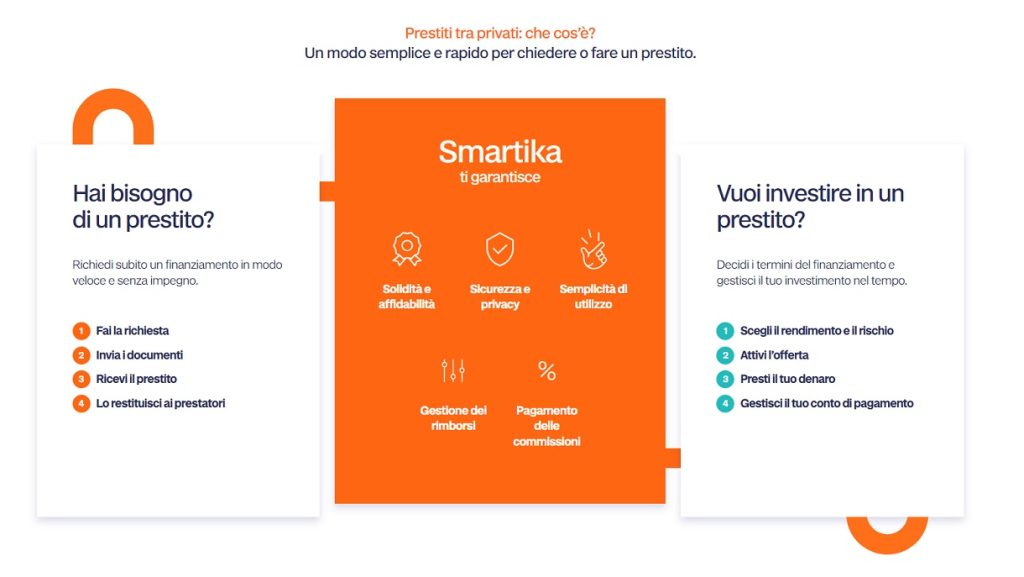 Prestiti tra privati: che cos'è?
Un modo semplice e rapido per chiedere o fare un prestito.

Hai bisogno di un prestito?

Richiedi subito un finanziamento in modo veloce e senza impegno.

1 Fai la richiesta
2 Invia i documenti
3 Ricevi il prestito
4 Lo restituisci ai prestatori

Smartika
ti garantisce

Solidità e affidabilità
Sicurezza e privacy
Semplicità di utilizzo
Gestione dei rimborsi
%
Pagamento delle commissioni

Vuoi investire in un prestito?

Decidi i termini del finanziamento e gestisci il tuo investimento nel tempo.

1 Scegli il rendimento e il rischio
2 Attivi l'offerta
3 Presti il tuo denaro
4 Gestisci il tuo conto di pagamento